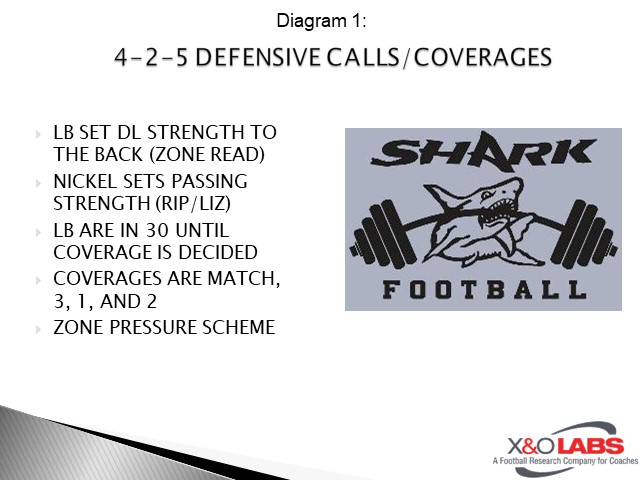 Diagram 1:

4-2-5 DEFENSIVE CALLS/COVERAGES

LB SET DL STRENGTH TO THE BACK (ZONE READ)

NICKEL SETS PASSING STRENGTH (RIP/LIZ)

LB ARE IN 30 UNTIL COVERAGE IS DECIDED

COVERAGES ARE MATCH, 3, 1, AND 2

ZONE PRESSURE SCHEME

SHARK

FOOTBALL

X&O LABS
A Football Research Company for Coaches